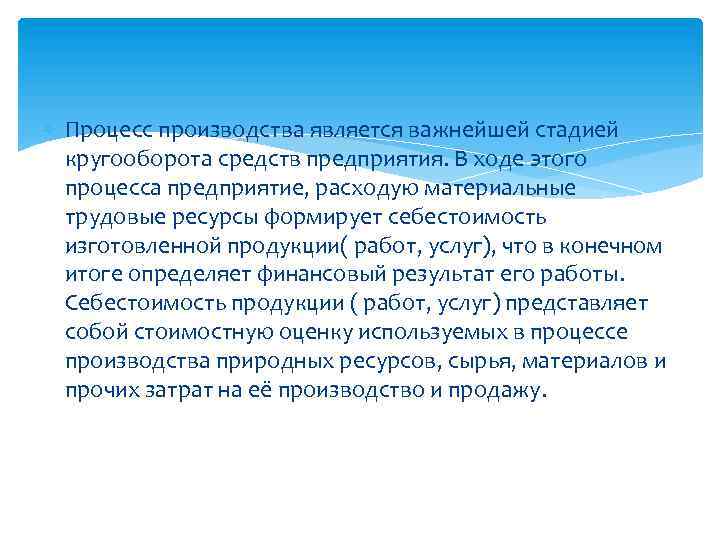 Процесс производства является важнейшей стадией кругооборота средств предприятия. В ходе этого процесса предприятие, расходую материальные трудовые ресурсы формирует себестоимость изготовленной продукции( работ, услуг), что в конечном итоге определяет финансовый результат его работы. Себестоимость продукции ( работ, услуг) представляет собой стоимостную оценку используемых в процессе производства природных ресурсов, сырья, материалов и прочих затрат на её производство и продажу.